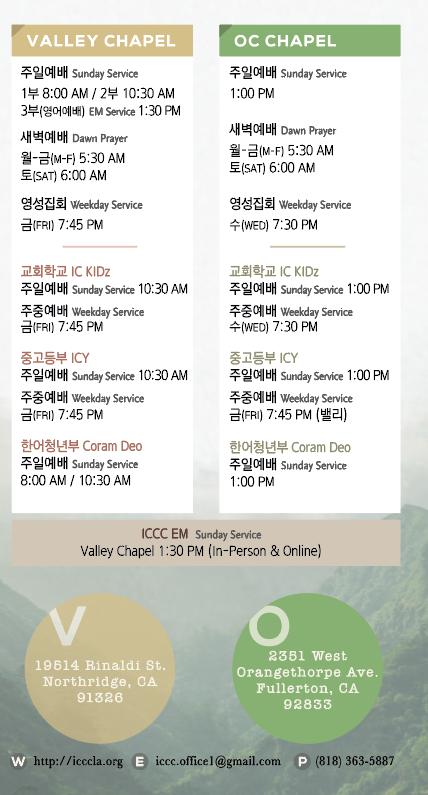 VALLEY CHAPEL

주일예배 Sunday Service
1부 8:00 AM / 2부 10:30 AM
3부(영어예배) EM Service 1:30 PM

새벽예배 Dawn Prayer
월-금(M-F) 5:30 AM
토(SAT) 6:00 AM

영성집회 Weekday Service
금(FRI) 7:45 PM

교회학교 IC KIDz
주일예배 Sunday Service 10:30 AM
주중예배 Weekday Service
금(FRI) 7:45 PM

중고등부 ICY
주일예배 Sunday Service 10:30 AM
주중예배 Weekday Service
금(FRI) 7:45 PM

한어청년부 Coram Deo
주일예배 Sunday Service
8:00 AM / 10:30 AM

OC CHAPEL

주일예배 Sunday Service
1:00 PM

새벽예배 Dawn Prayer
월-금(M-F) 5:30 AM
토(SAT) 6:00 AM

영성집회 Weekday Service
수(WED) 7:30 PM

교회학교 IC KIDz
주일예배 Sunday Service 1:00 PM
주중예배 Weekday Service
수(WED) 7:30 PM

중고등부 ICY
주일예배 Sunday Service 1:00 PM
주중예배 Weekday Service
금(FRI) 7:45 PM (밸리)

한어청년부 Coram Deo
주일예배 Sunday Service
1:00 PM

ICCC EM Sunday Service
Valley Chapel 1:30 PM (In-Person & Online)

V
19514 Rinaldi St.
Northridge, CA
91326

O
2351 West
Orangethorpe Ave.
Fullerton, CA
92833

W http://icccla.org E iccc.office1@gmail.com P (818) 363-5887